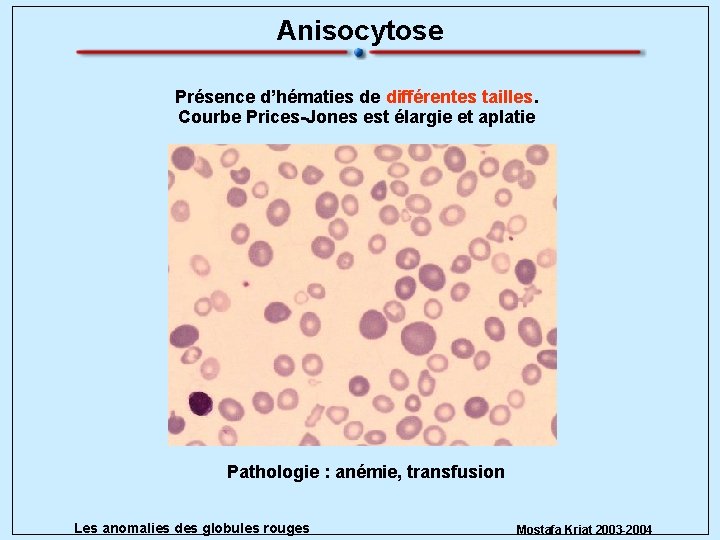 Anisocytose

Présence d'hématies de différentes tailles.
Courbe Prices-Jones est élargie et aplatie

Pathologie : anémie, transfusion

Les anomalies des globules rouges

Mostafa Kriat 2003-2004